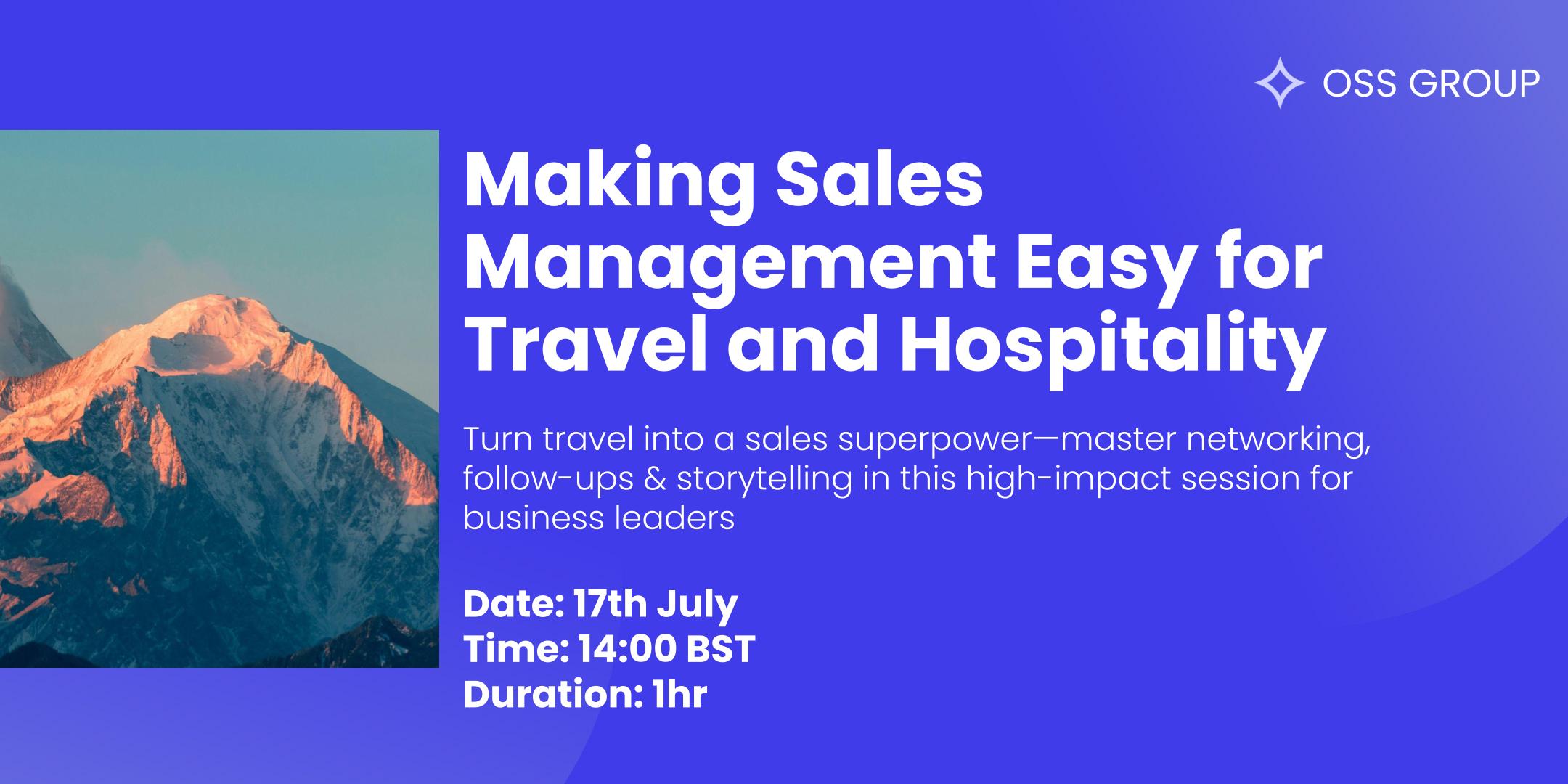 OSS GROUP

Making Sales Management Easy for Travel and Hospitality

Turn travel into a sales superpower—master networking, follow-ups & storytelling in this high-impact session for business leaders

Date: 17th July
Time: 14:00 BST
Duration: 1hr